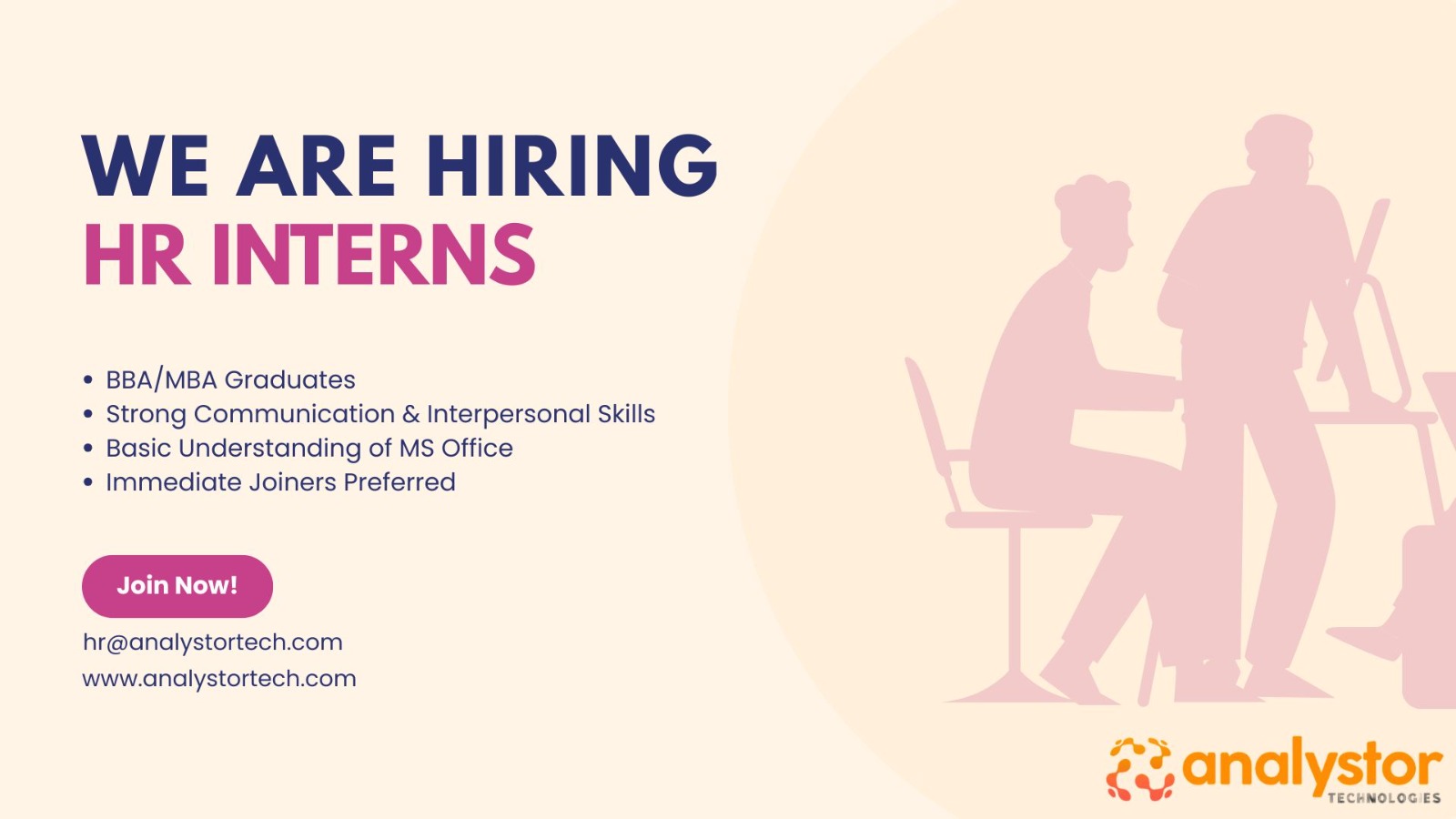 WE ARE HIRING
HR INTERNS

• BBA/MBA Graduates
• Strong Communication & Interpersonal Skills
• Basic Understanding of MS Office
• Immediate Joiners Preferred

Join Now!

hr@analystortech.com
www.analystortech.com

analystor
TECHNOLOGIES